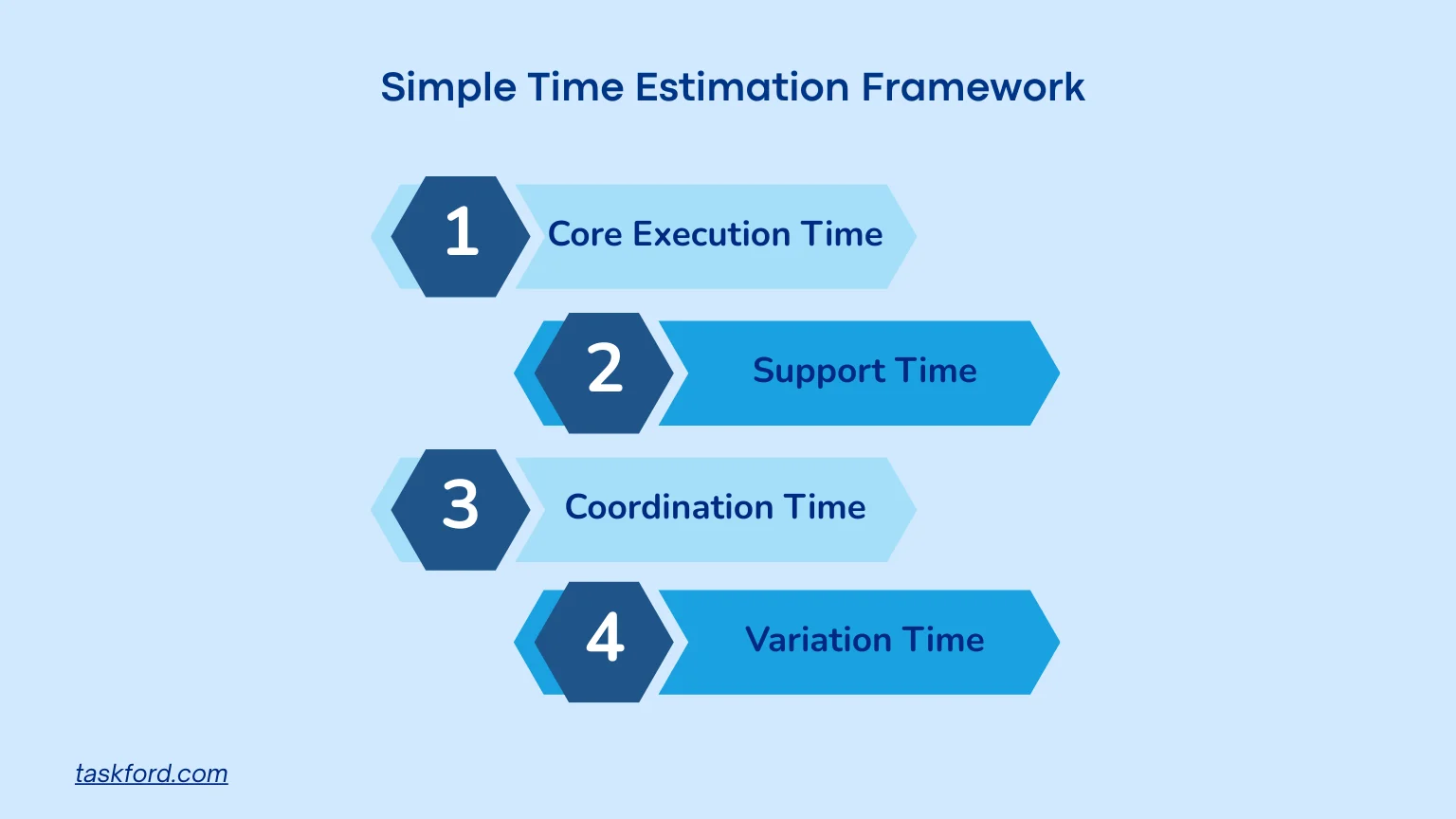 Simple Time Estimation Framework

1 Core Execution Time

2 Support Time

3 Coordination Time

4 Variation Time

taskford.com